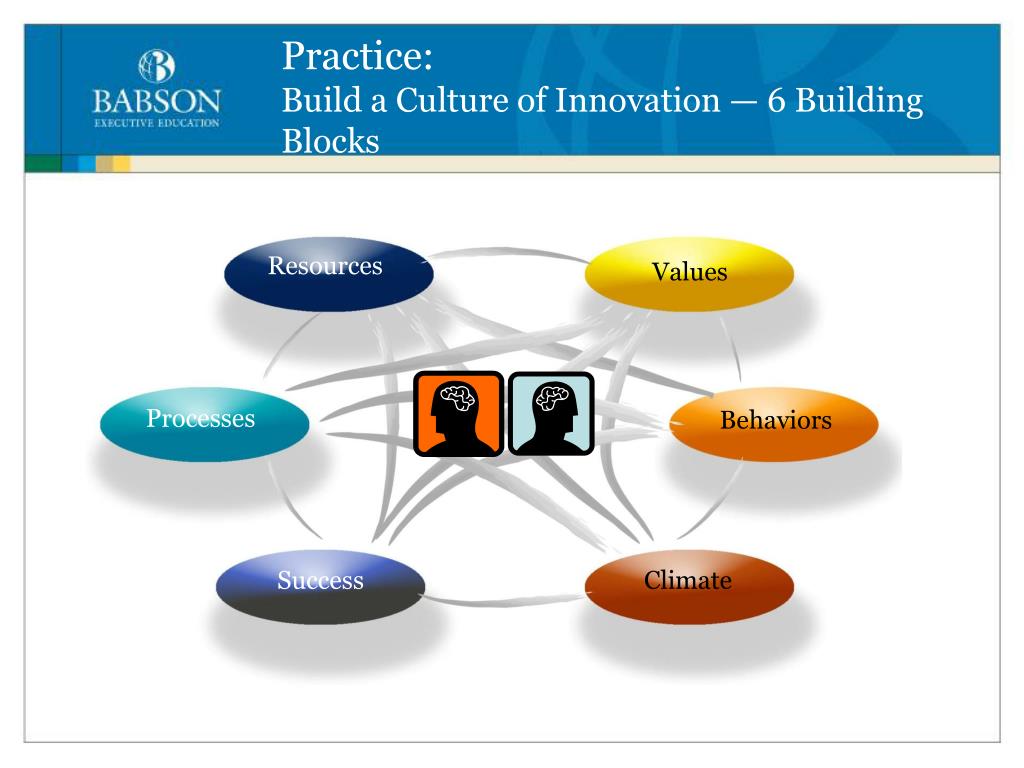 BABSON
EXECUTIVE EDUCATION

Practice:
Build a Culture of Innovation — 6 Building Blocks

Resources

Values

Processes

Behaviors

Success

Climate